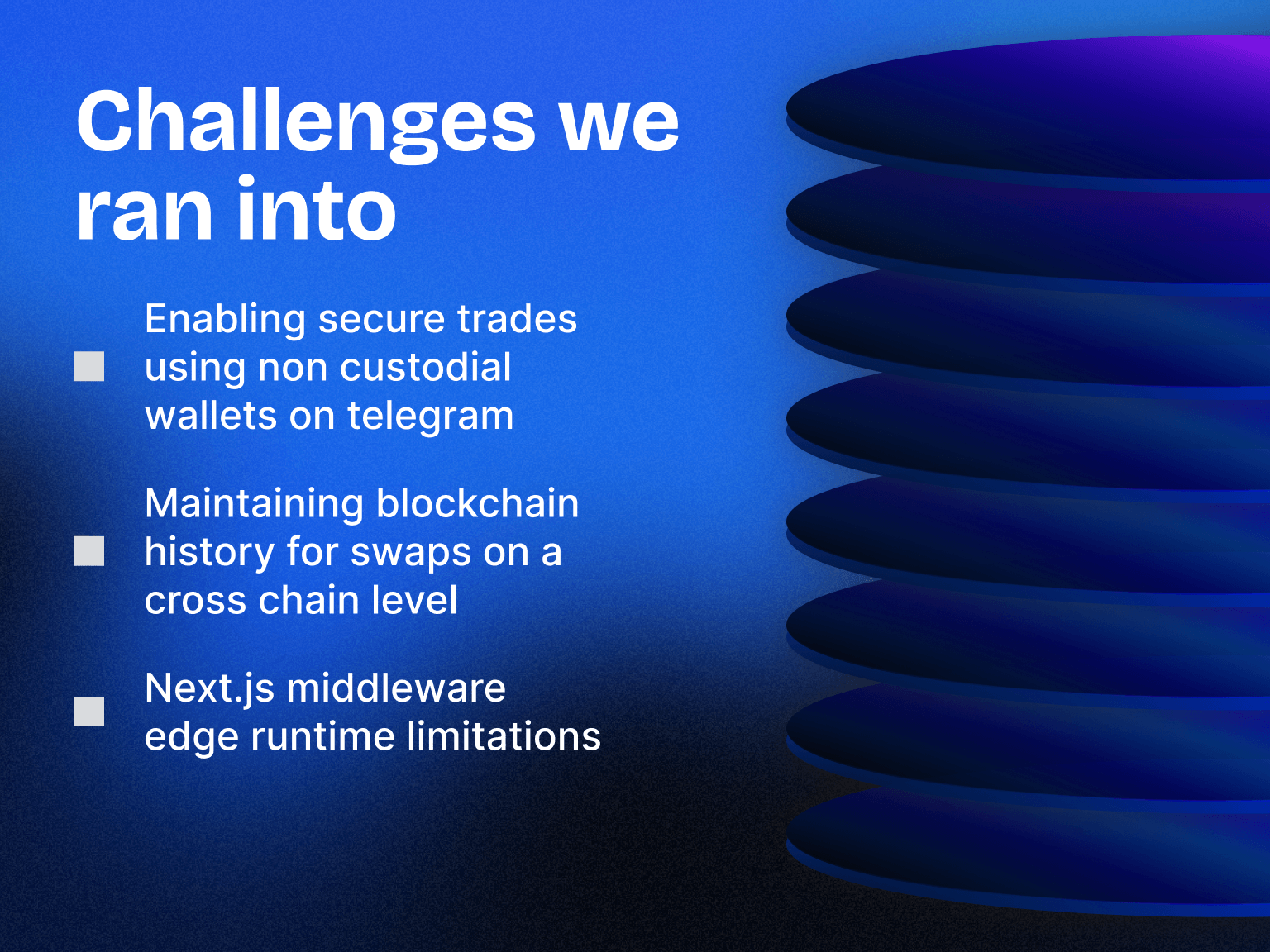 Challenges we ran into

Enabling secure trades using non custodial wallets on telegram

Maintaining blockchain history for swaps on a cross chain level

Next.js middleware edge runtime limitations